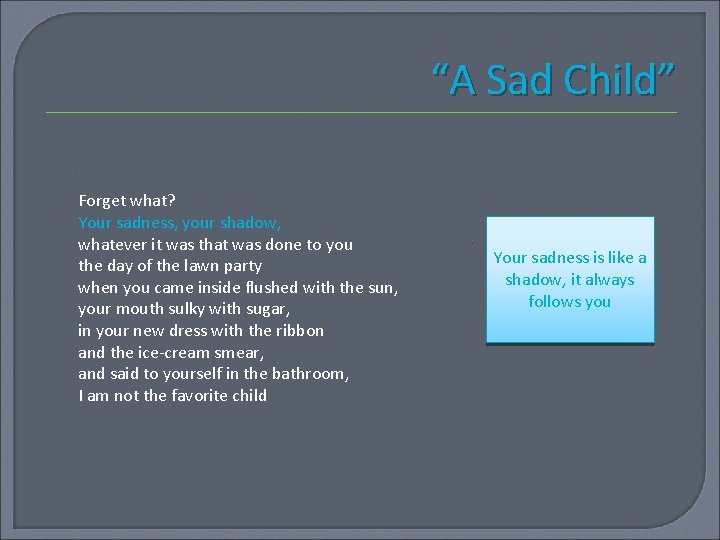 “A Sad Child”

Forget what?
Your sadness, your shadow,
whatever it was that was done to you
the day of the lawn party
when you came inside flushed with the sun,
your mouth sulky with sugar,
in your new dress with the ribbon
and the ice-cream smear,
and said to yourself in the bathroom,
I am not the favorite child

Your sadness is like a shadow, it always follows you